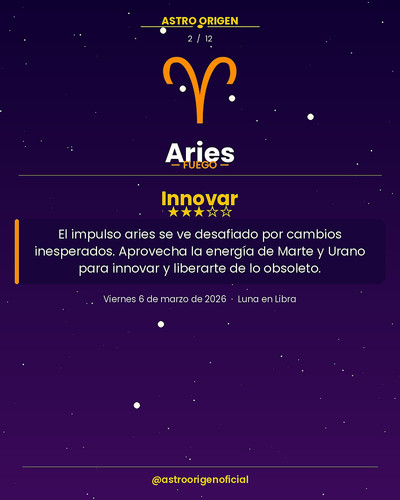 ASTRO ORIGEN

2 / 12

Aries

— FUEGO —

Innovar

★★★☆☆

El impulso aries se ve desafiado por cambios inesperados. Aprovecha la energía de Marte y Urano para innovar y liberarte de lo obsoleto.

Viernes 6 de marzo de 2026 · Luna en Libra

@astroorigenoficial